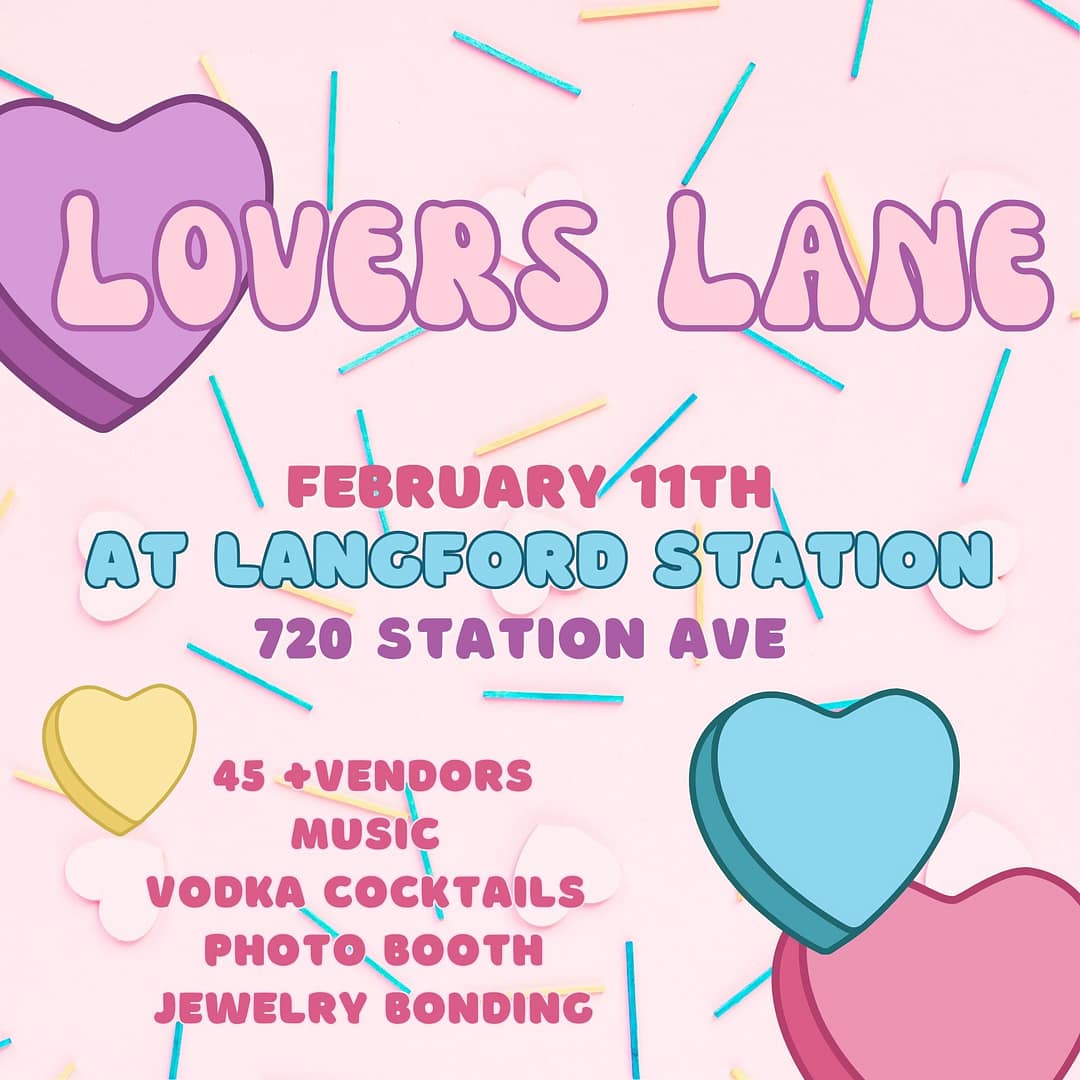 LOVERS LANE

FEBRUARY 11TH
AT LANGFORD STATION
720 STATION AVE

45 +VENDORS
MUSIC
VODKA COCKTAILS
PHOTO BOOTH
JEWELRY BONDING